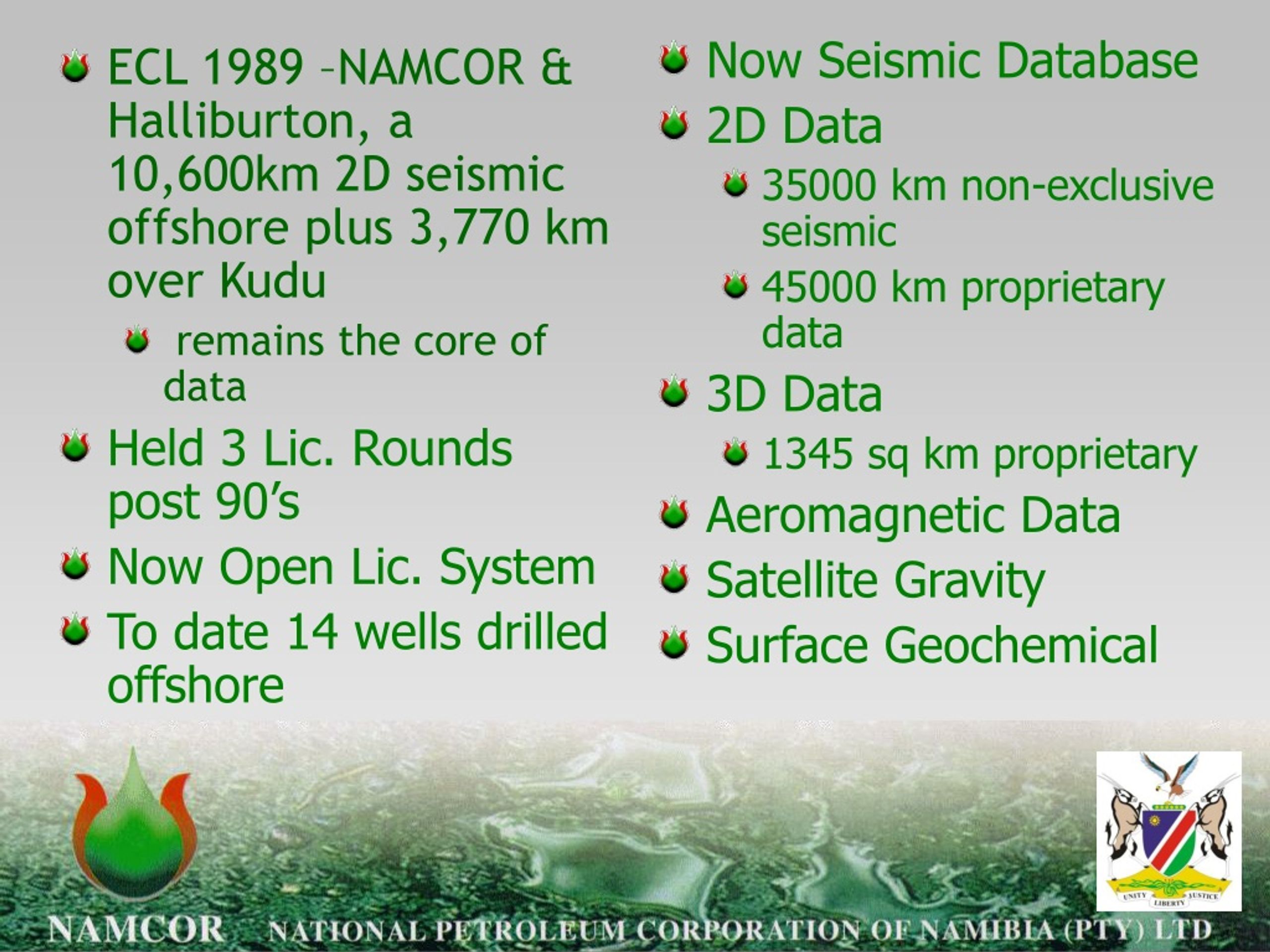 ECL 1989 –NAMCOR & Halliburton, a 10,600km 2D seismic offshore plus 3,770 km over Kudu

remains the core of data

Held 3 Lic. Rounds post 90's

Now Open Lic. System

To date 14 wells drilled offshore

Now Seismic Database

2D Data

35000 km non-exclusive seismic

45000 km proprietary data

3D Data

1345 sq km proprietary

Aeromagnetic Data

Satellite Gravity

Surface Geochemical

UNITY LIBERTY JUSTICE

NAMCOR NATIONAL PETROLEUM CORPORATION OF NAMIBIA (PTY) LTD